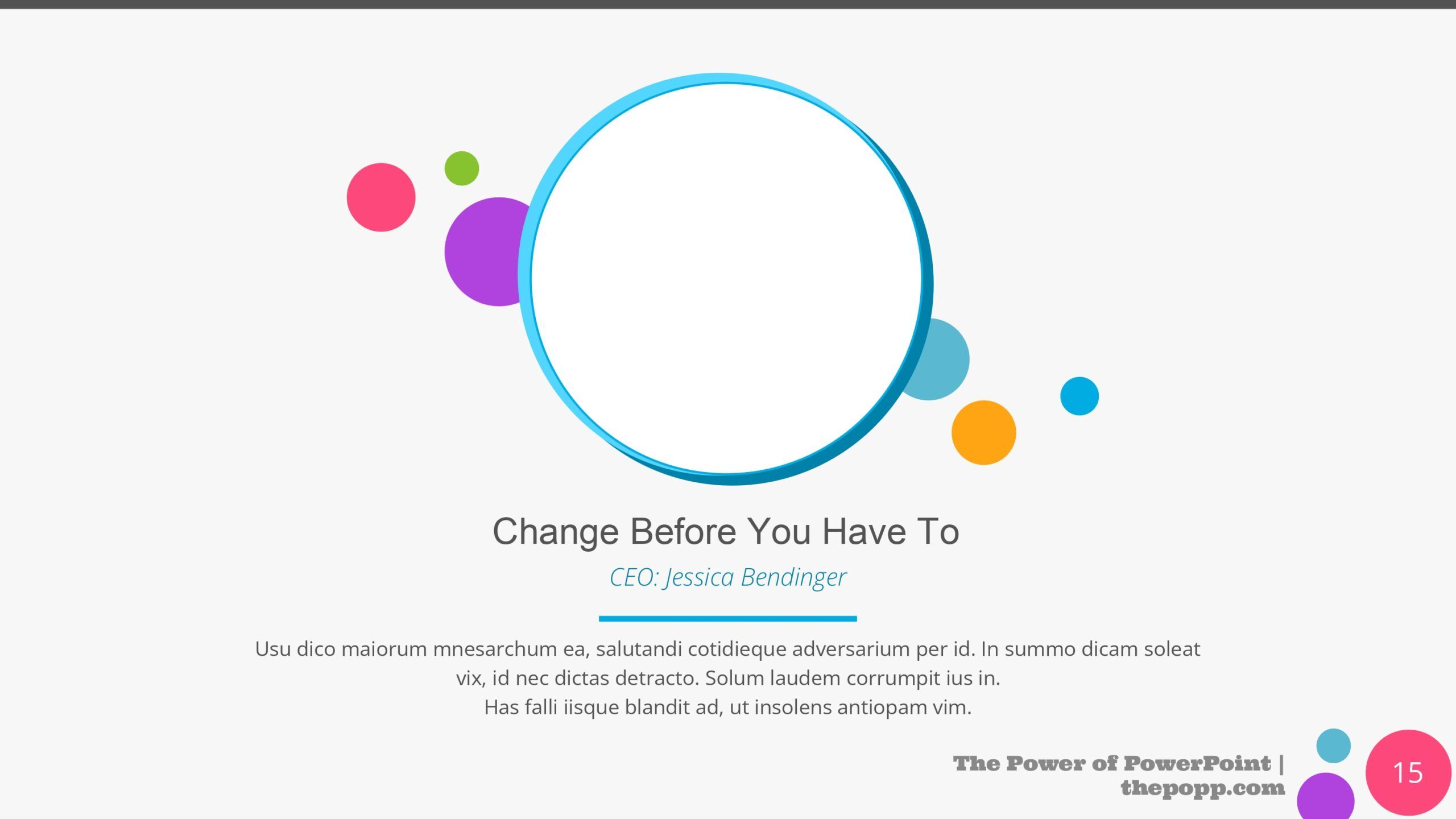 Change Before You Have To

CEO: Jessica Bendinger

Usu dico maiorum mnesarchum ea, salutandi cotidieque adversarium per id. In summo dicam soleat vix, id nec dictas detracto. Solum laudem corrumpit ius in.
Has falli iisque blandit ad, ut insolens antiopam vim.

The Power of PowerPoint | thepopp.com

15